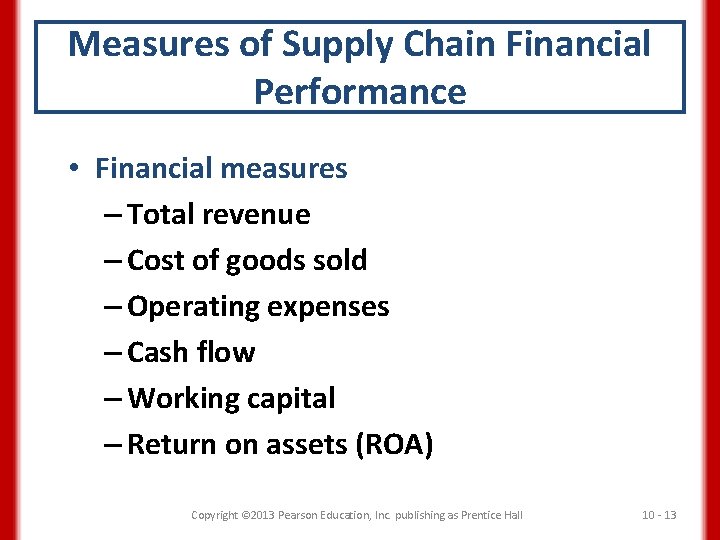 Measures of Supply Chain Financial Performance

• Financial measures
– Total revenue
– Cost of goods sold
– Operating expenses
– Cash flow
– Working capital
– Return on assets (ROA)

Copyright ©2013 Pearson Education, Inc. publishing as Prentice Hall

10 - 13